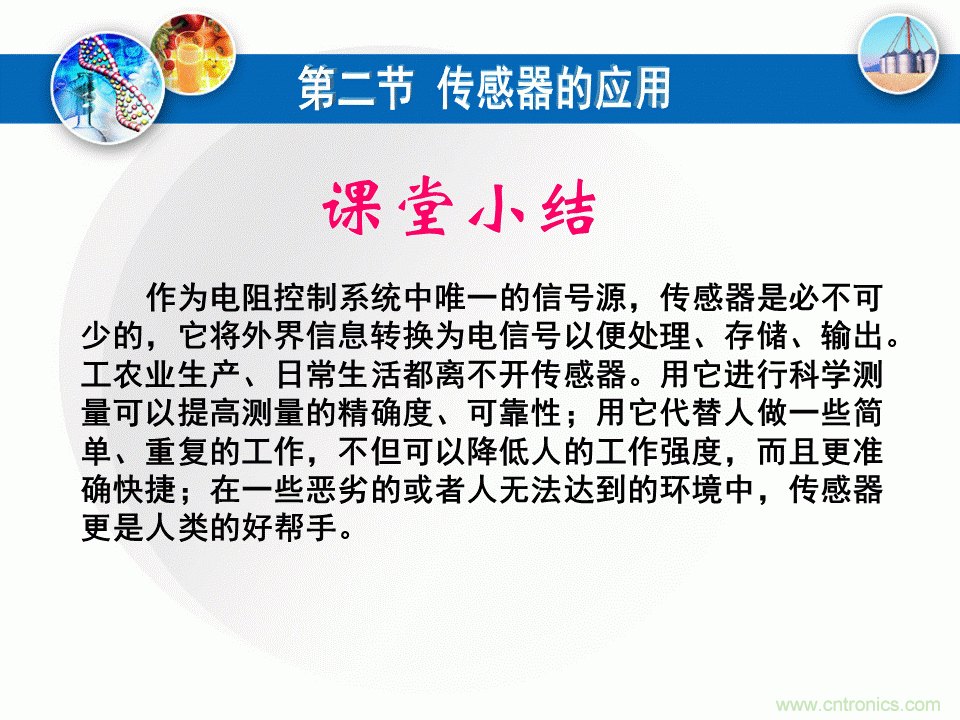 第二节 传感器的应用

课堂小结

作为电阻控制系统中唯一的信号源，传感器是必不可少的，它将外界信息转换为电信号以便处理、存储、输出。工农业生产、日常生活都离不开传感器。用它进行科学测量可以提高测量的精确度、可靠性；用它代替人做一些简单、重复的工作，不但可以降低人的工作强度，而且更准确快捷；在一些恶劣的或者人无法达到的环境中，传感器更是人类的好帮手。

www.cntronics.com